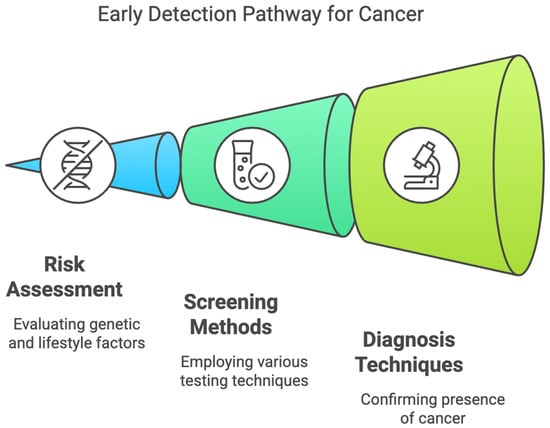 Early Detection Pathway for Cancer

Risk Assessment

Evaluating genetic and lifestyle factors

Screening Methods

Employing various testing techniques

Diagnosis Techniques

Confirming presence of cancer